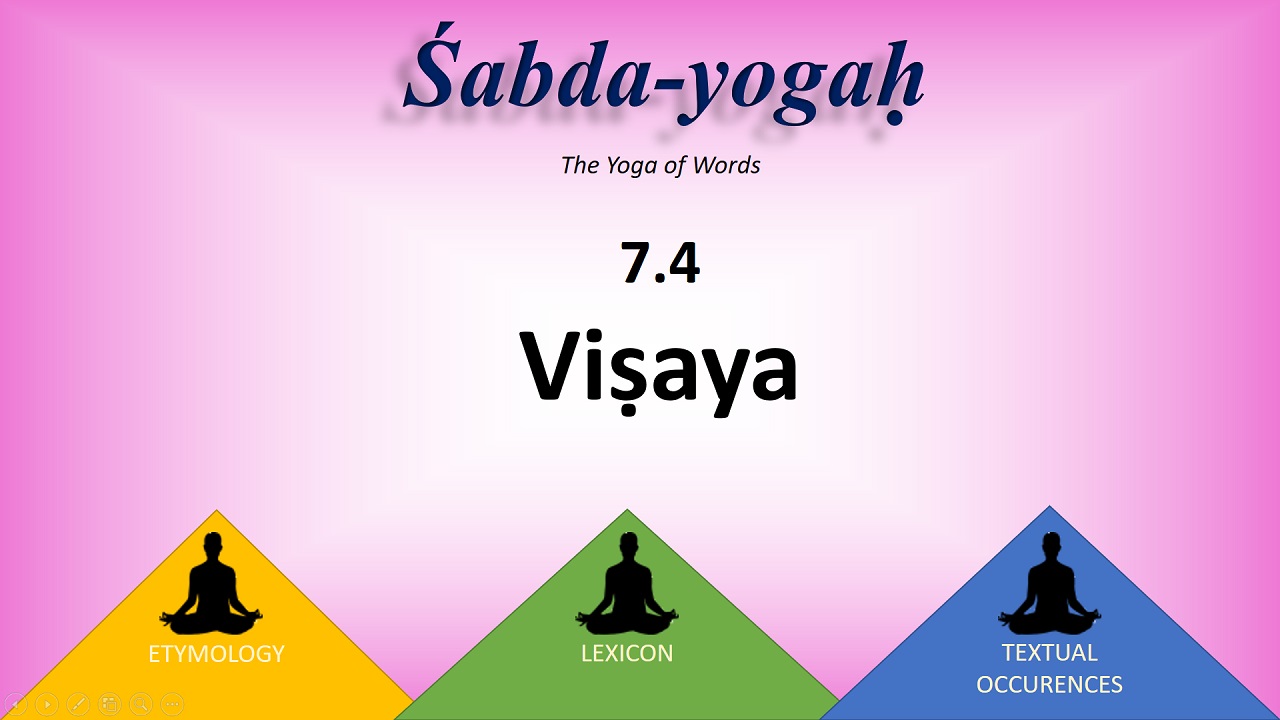 Śabda-yogaḥ

The Yoga of Words

7.4

Viṣaya

ETYMOLOGY

LEXICON

TEXTUAL OCCURENCES